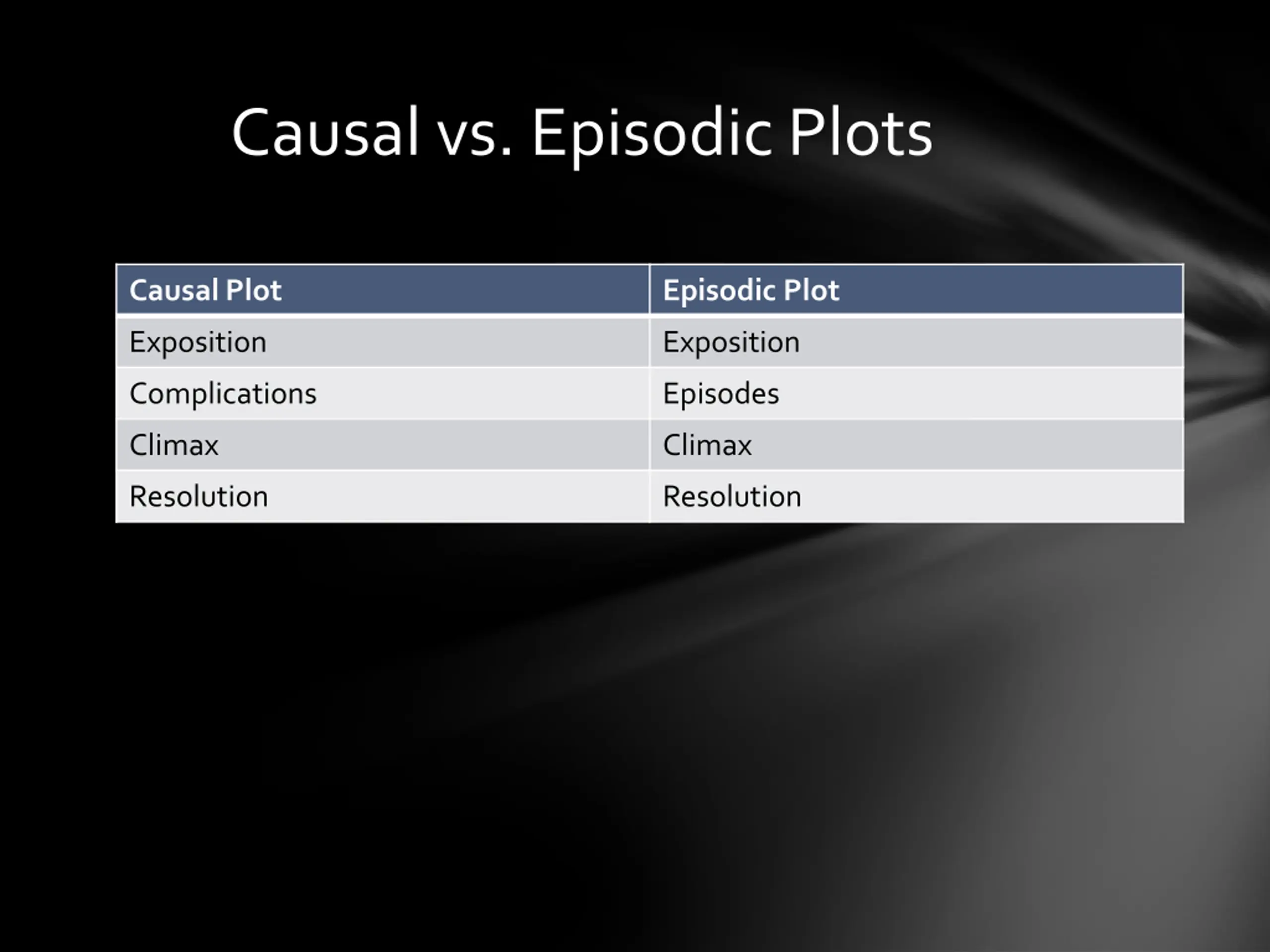 Causal vs. Episodic Plots

| Causal Plot | Episodic Plot |
|---|---|
| Exposition | Exposition |
| Complications | Episodes |
| Climax | Climax |
| Resolution | Resolution |